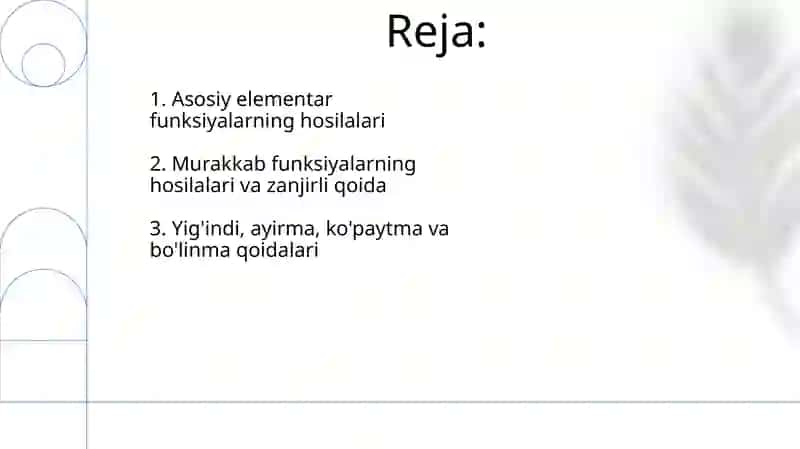 Reja:

1. Asosiy elementar funksiyalarning hosilalari

2. Murakkab funksiyalarning hosilalari va zanjirli qoida

3. Yig'indi, ayirma, ko'paytma va bo'linma qoidalari